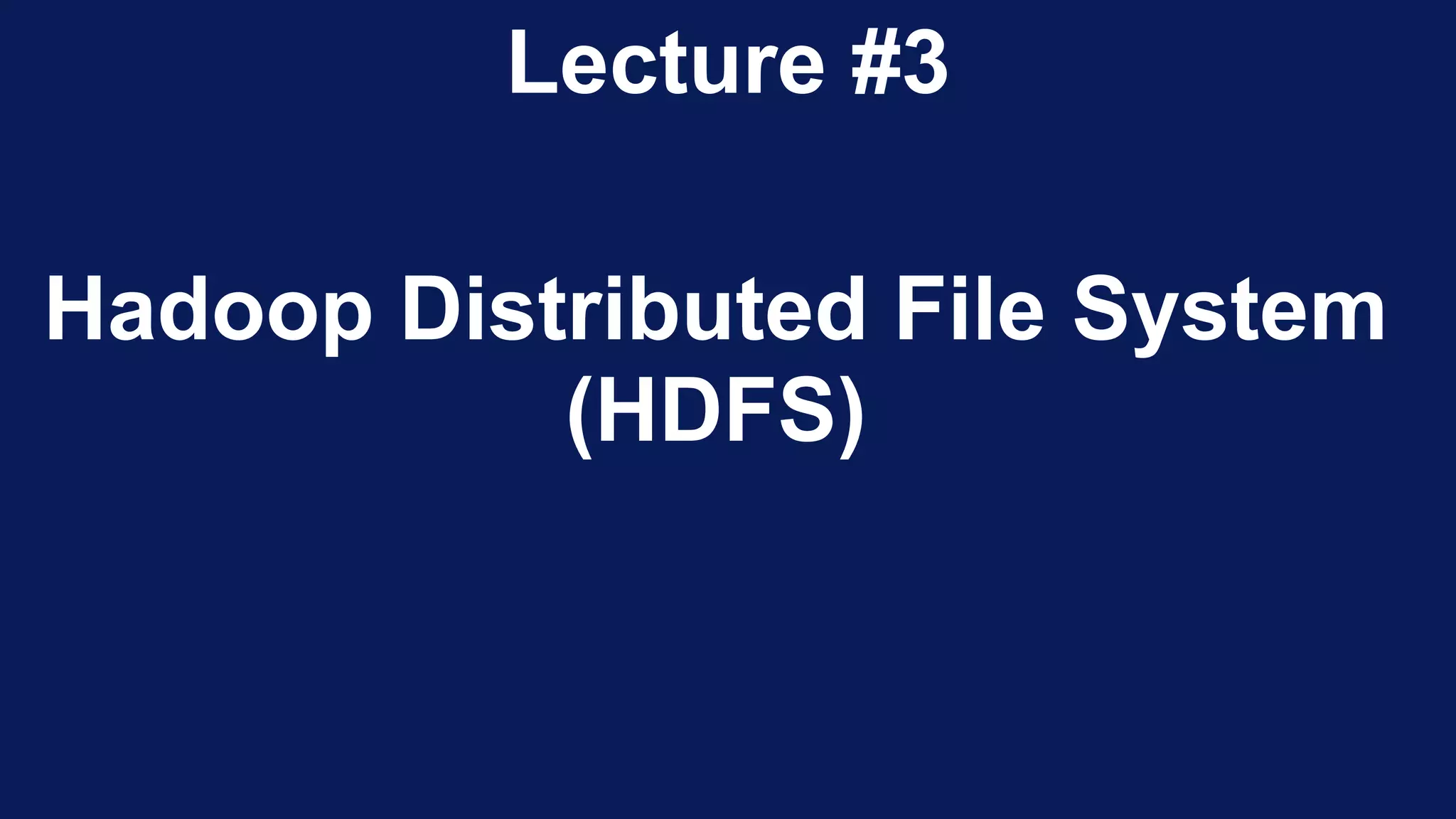 Lecture #3

Hadoop Distributed File System (HDFS)